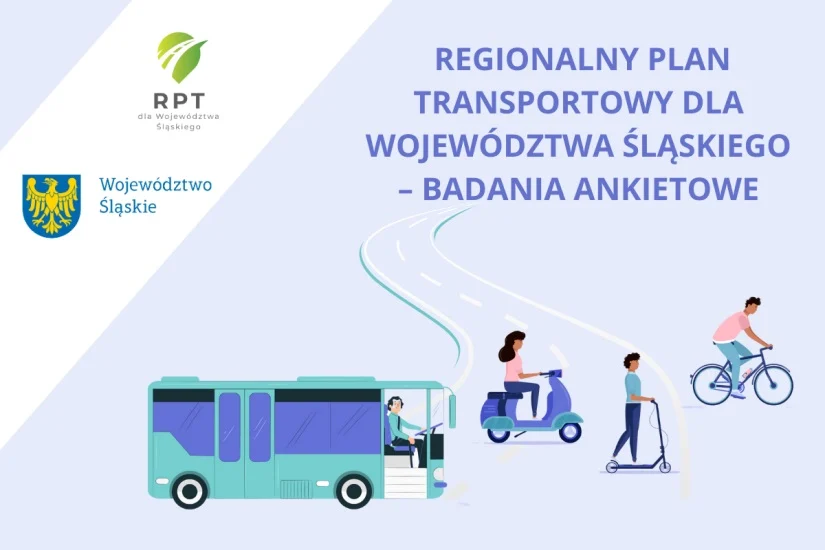 RPT
dla Województwa Śląskiego

Województwo Śląskie

REGIONALNY PLAN TRANSPORTOWY DLA WOJEWÓDZTWA ŚLĄSKIEGO – BADANIA ANKIETOWE